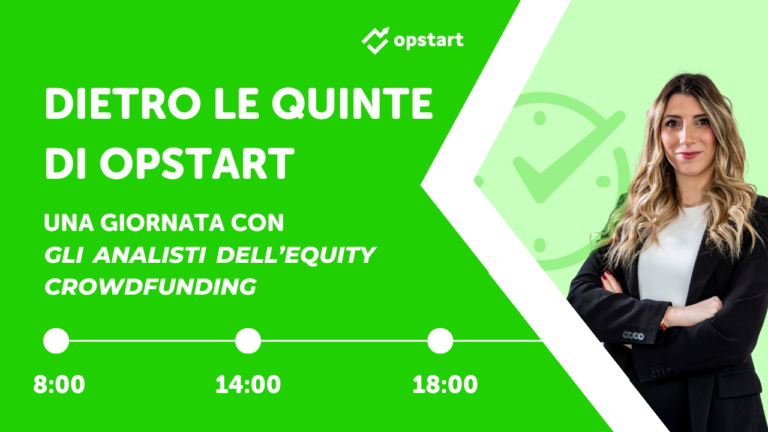 opstart

DIETRO LE QUINTE DI OPSTART

UNA GIORNATA CON
GLI ANALISTI DELL'EQUITY CROWDFUNDING

8:00
14:00
18:00